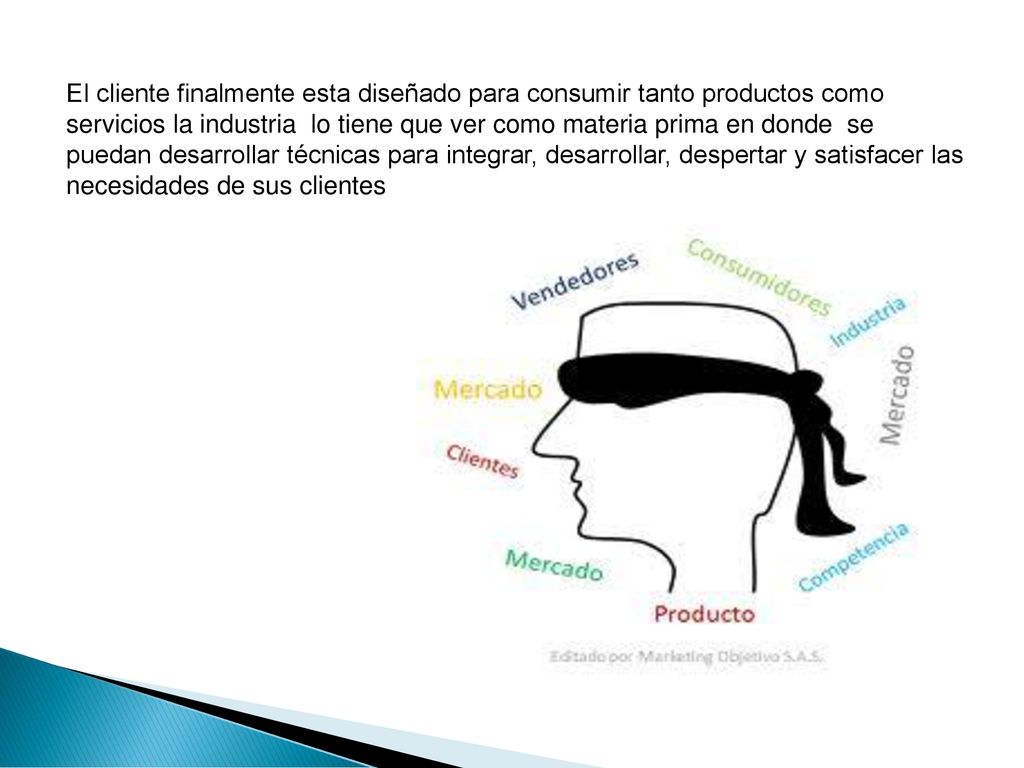 El cliente finalmente esta diseñado para consumir tanto productos como servicios la industria  lo tiene que ver como materia prima en donde  se puedan desarrollar técnicas para integrar, desarrollar, despertar y satisfacer las necesidades de sus clientes

Vendedores
Consumidores
Industria
Mercado
Mercado
Clientes
Mercado
Producto
Competencia

Editado por Marketing Objetivo S.A.S.